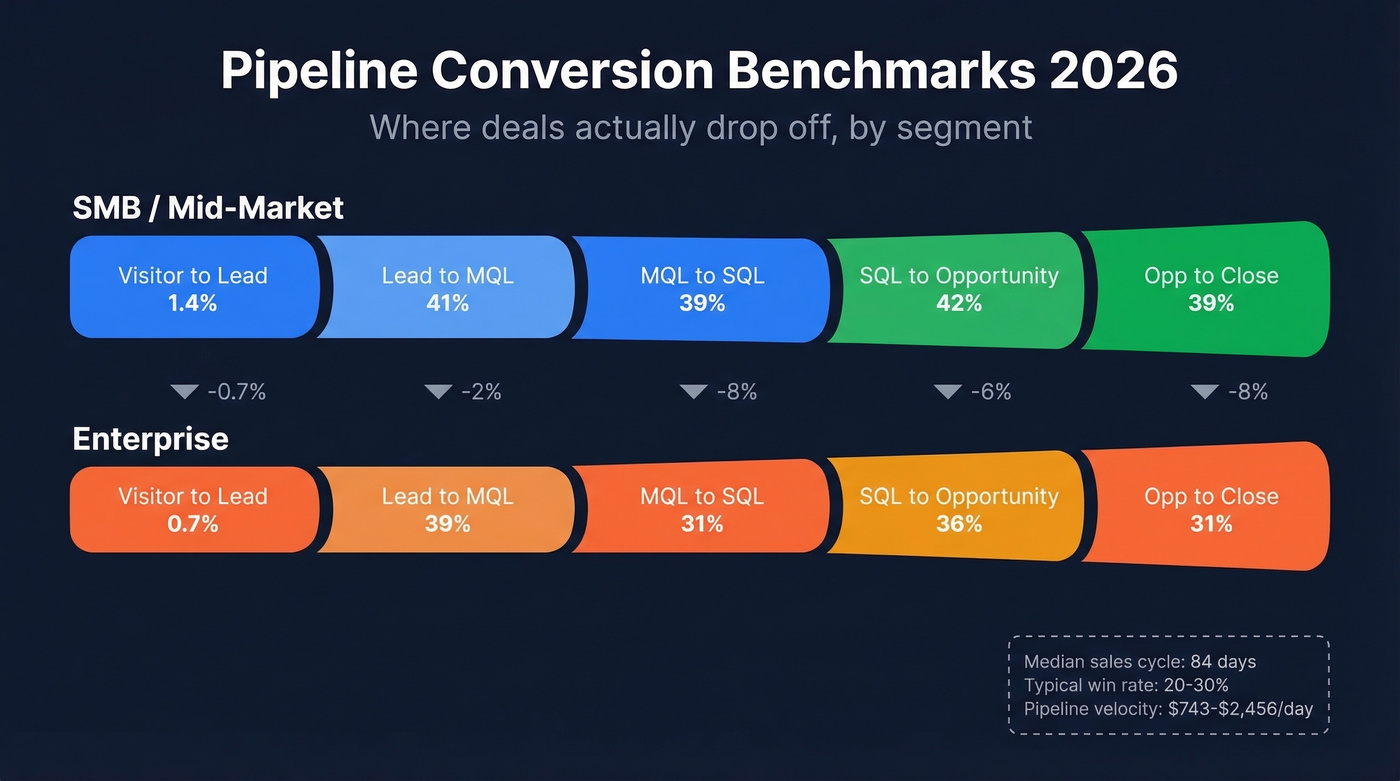 Pipeline Conversion Benchmarks 2026

Where deals actually drop off, by segment

SMB / Mid-Market

Visitor to Lead
1.4%

Lead to MQL
41%

MQL to SQL
39%

SQL to Opportunity
42%

Opp to Close
39%

-0.7%

-2%

-8%

-6%

-8%

Enterprise

Visitor to Lead
0.7%

Lead to MQL
39%

MQL to SQL
31%

SQL to Opportunity
36%

Opp to Close
31%

Median sales cycle: 84 days
Typical win rate: 20-30%
Pipeline velocity: \$743-\$2,456/day